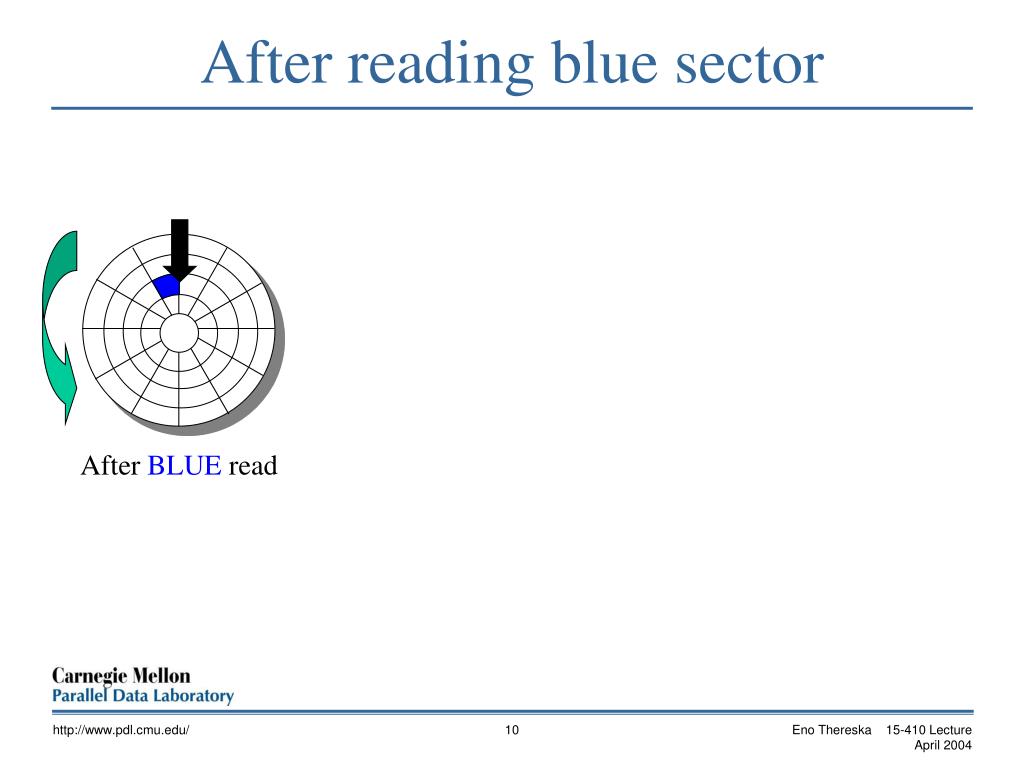 After reading blue sector

After BLUE read

Carnegie Mellon
Parallel Data Laboratory

http://www.pdl.cmu.edu/

10

Eno Thereska 15-410 Lecture
April 2004